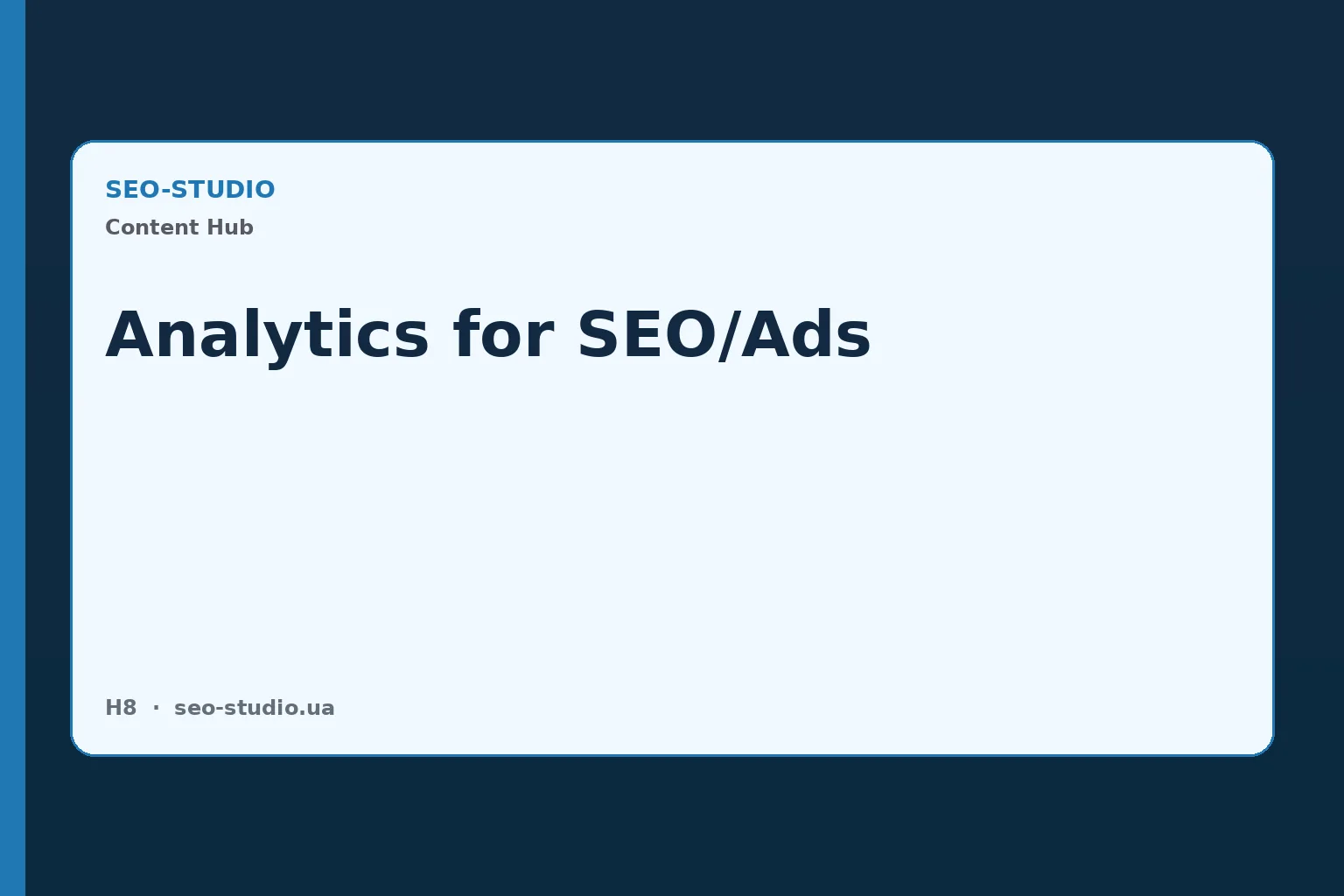 SEO-STUDIO
Content Hub

Analytics for SEO/Ads

H8 · seo-studio.ua